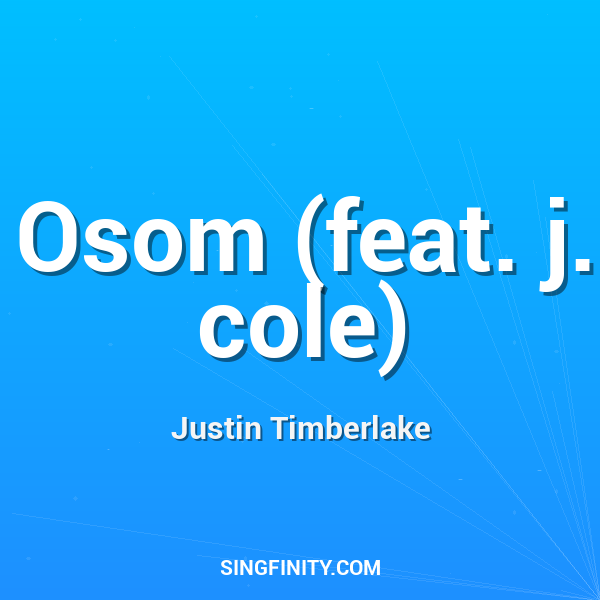 Osom (feat. j. cole)

Justin Timberlake

SINGFINITY.COM